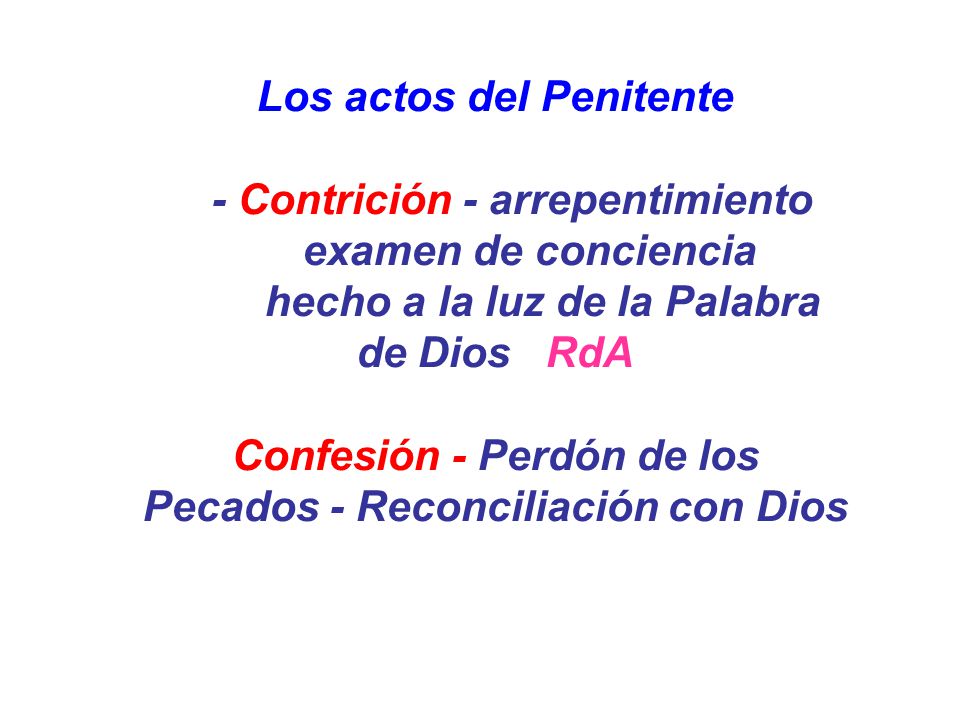 Los actos del Penitente

- Contrición - arrepentimiento examen de conciencia hecho a la luz de la Palabra de Dios RdA

Confesión - Perdón de los Pecados - Reconciliación con Dios